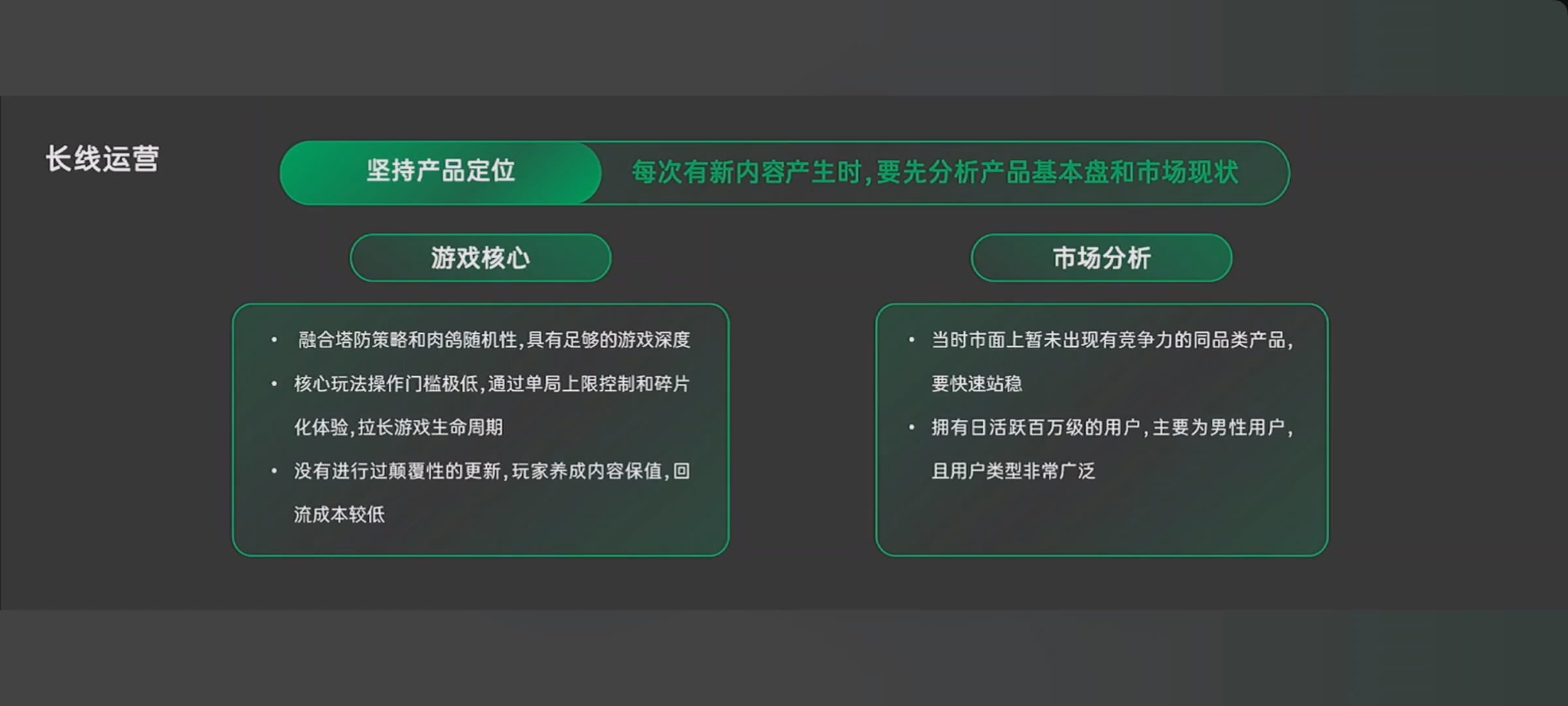 长线运营

坚持产品定位

每次有新内容产生时，要先分析产品基本盘和市场现状

游戏核心

• 融合塔防策略和肉鸽随机性，具有足够的游戏深度
• 核心玩法操作门槛极低，通过单局上限控制和碎片化体验，拉长游戏生命周期
• 没有进行过颠覆性的更新，玩家养成内容保值，回流成本较低

市场分析

• 当时市面上暂未出现有竞争力的同品类产品，要快速站稳
• 拥有日活跃百万级的用户，主要为男性用户，且用户类型非常广泛